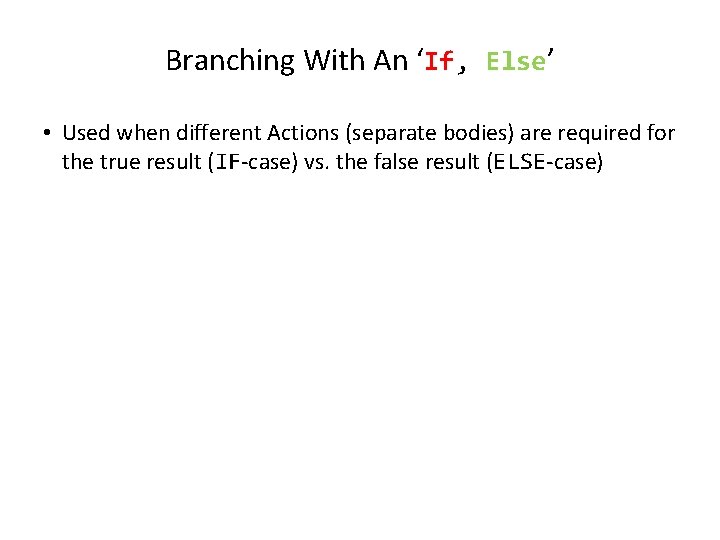 Branching With An ‘If, Else’

• Used when different Actions (separate bodies) are required for the true result (IF-case) vs. the false result (ELSE-case)